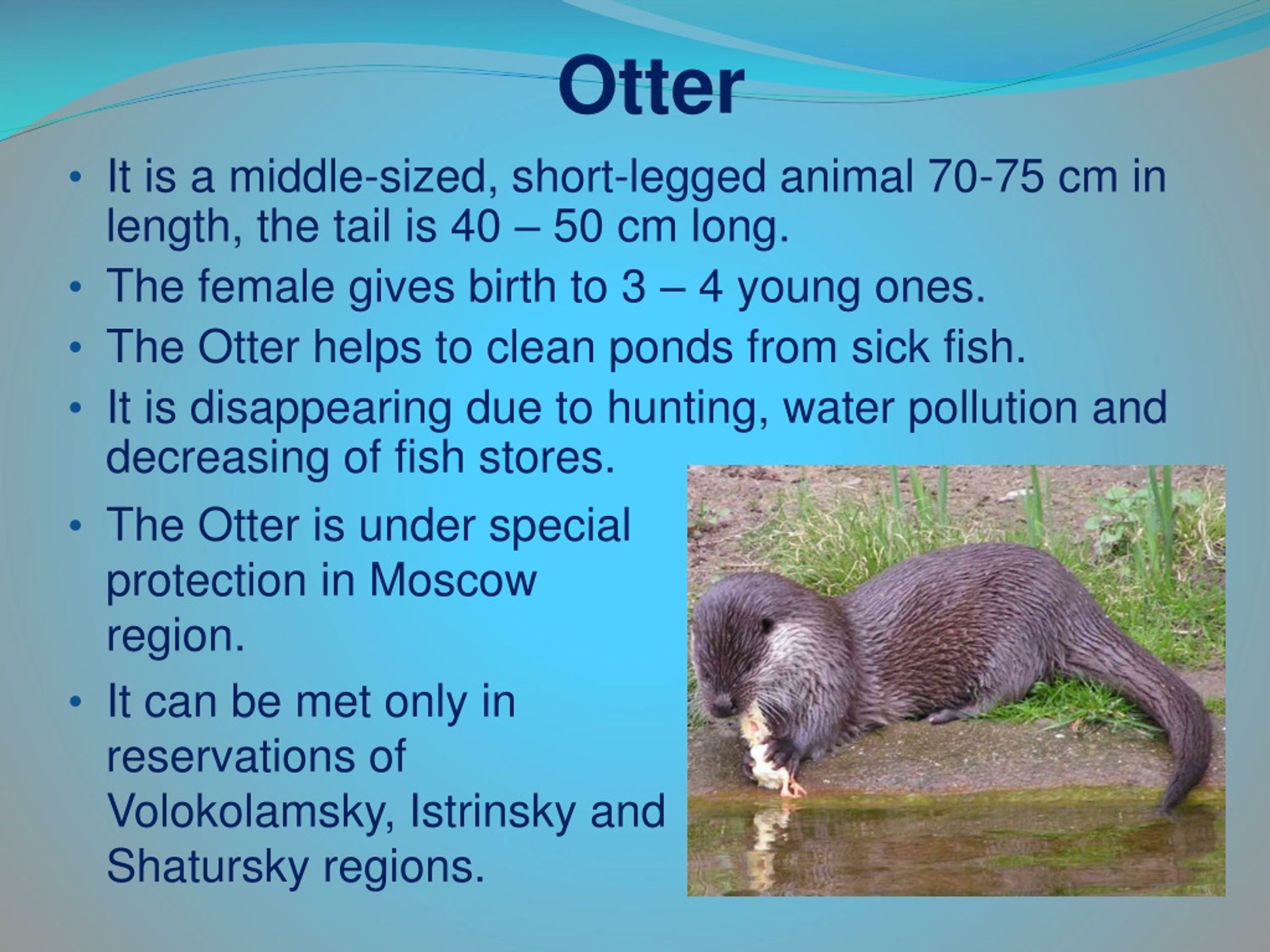 Otter

• It is a middle-sized, short-legged animal 70-75 cm in length, the tail is 40 – 50 cm long.
• The female gives birth to 3 – 4 young ones.
• The Otter helps to clean ponds from sick fish.
• It is disappearing due to hunting, water pollution and decreasing of fish stores.
• The Otter is under special protection in Moscow region.
• It can be met only in reservations of Volokolamsky, Istrinsky and Shatursky regions.